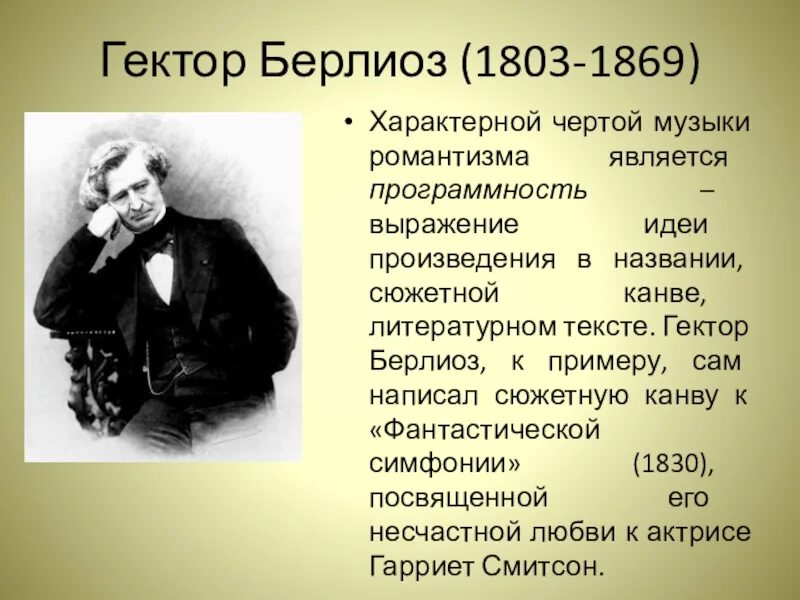 Гектор Берлиоз (1803-1869)

• Характерной чертой музыки романтизма является программность – выражение идеи произведения в названии, сюжетной канве, литературном тексте. Гектор Берлиоз, к примеру, сам написал сюжетную канву к «Фантастической симфонии» (1830), посвященной его несчастной любви к актрисе Гарриет Смитсон.